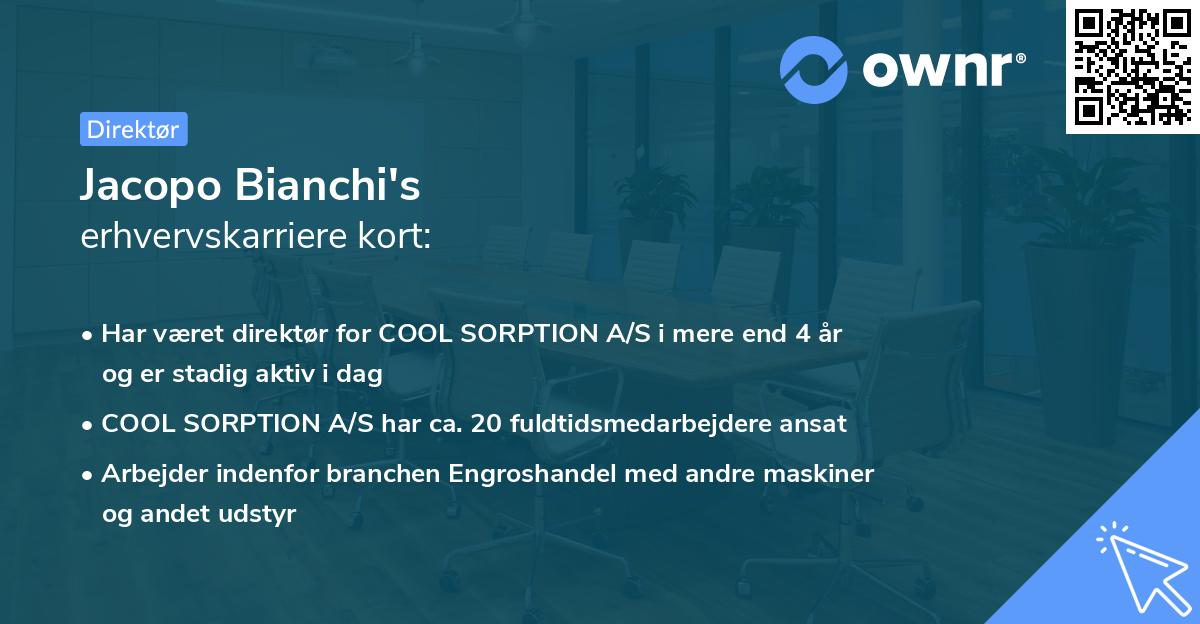 ownr®

Direktør

Jacopo Bianchi's
erhvervskarriere kort:

• Har været direktør for COOL SORPTION A/S i mere end 4 år og er stadig aktiv i dag
• COOL SORPTION A/S har ca. 20 fuldtidsmedarbejdere ansat
• Arbejder indenfor branchen Engroshandel med andre maskiner og andet udstyr